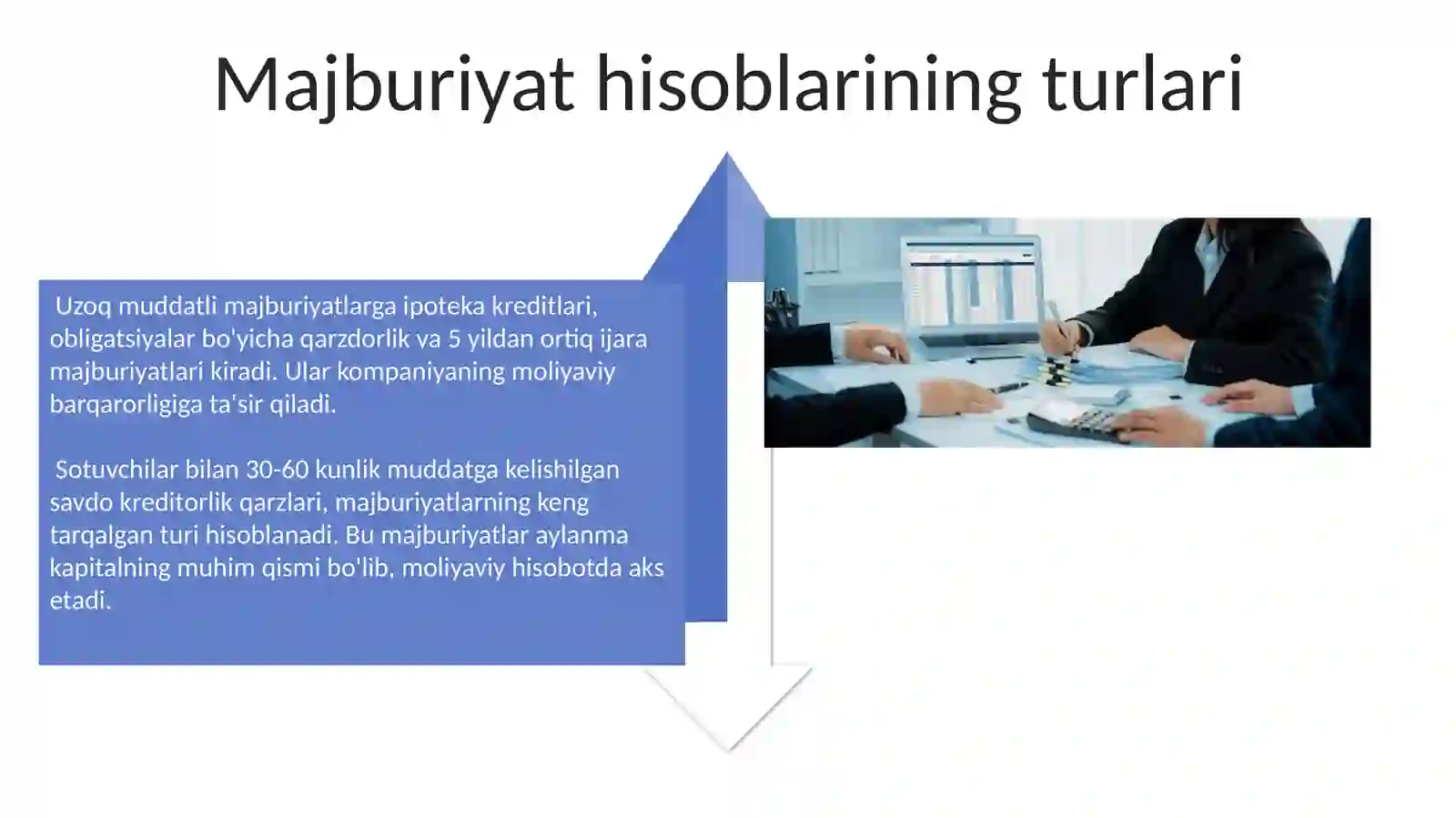 Majburiyat hisoblarining turlari

Uzoq muddatli majburiyatlarga ipoteka kreditlari, obligatsiyalar bo'yicha qarzdorlik va 5 yildan ortiq ijara majburiyatlari kiradi. Ular kompaniyaning moliyaviy barqarorligiga ta'sir qiladi.

Sotuvchilar bilan 30-60 kunlik muddatga kelishilgan savdo kreditorlik qarzlari, majburiyatlarning keng tarqalgan turi hisoblanadi. Bu majburiyatlar aylanma kapitalning muhim qismi bo'lib, moliyaviy hisobotda aks etadi.